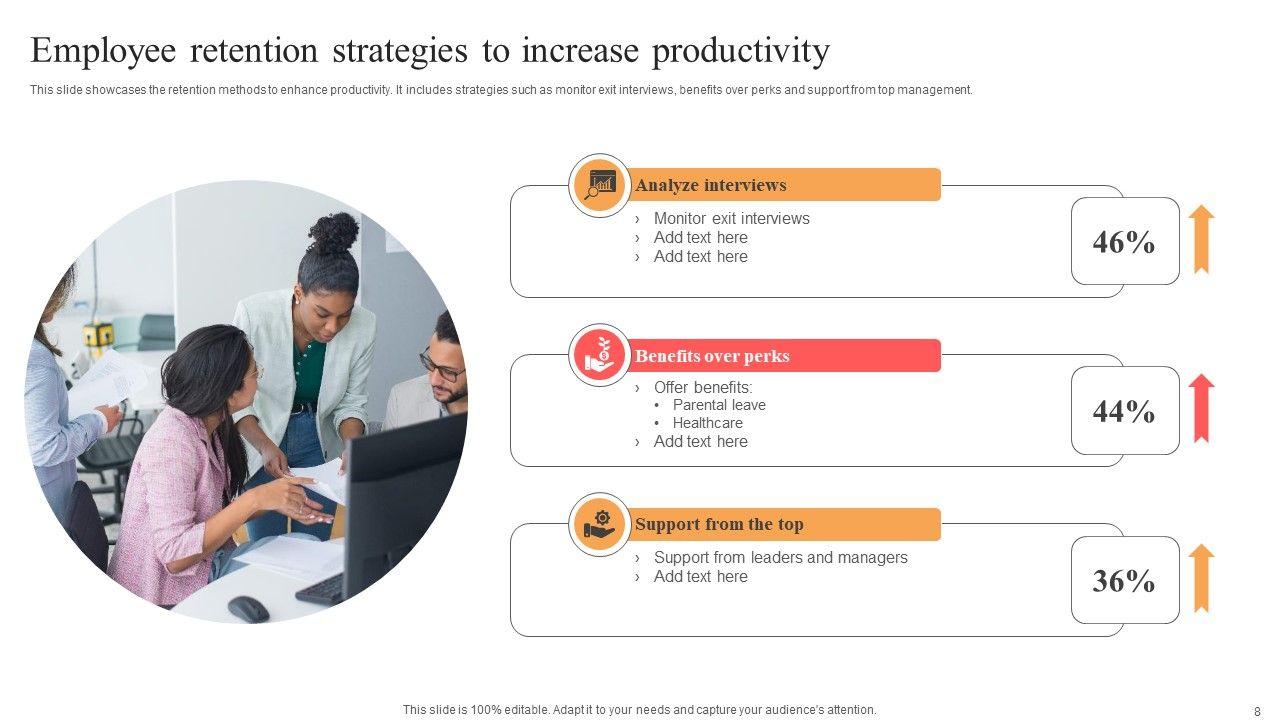 Employee retention strategies to increase productivity

This slide showcases the retention methods to enhance productivity. It includes strategies such as monitor exit interviews, benefits over perks and support from top management.

Analyze interviews

› Monitor exit interviews
› Add text here
› Add text here

46%

Benefits over perks

› Offer benefits:
• Parental leave
• Healthcare
› Add text here

44%

Support from the top

› Support from leaders and managers
› Add text here

36%

This slide is 100% editable. Adapt it to your needs and capture your audience's attention.

8